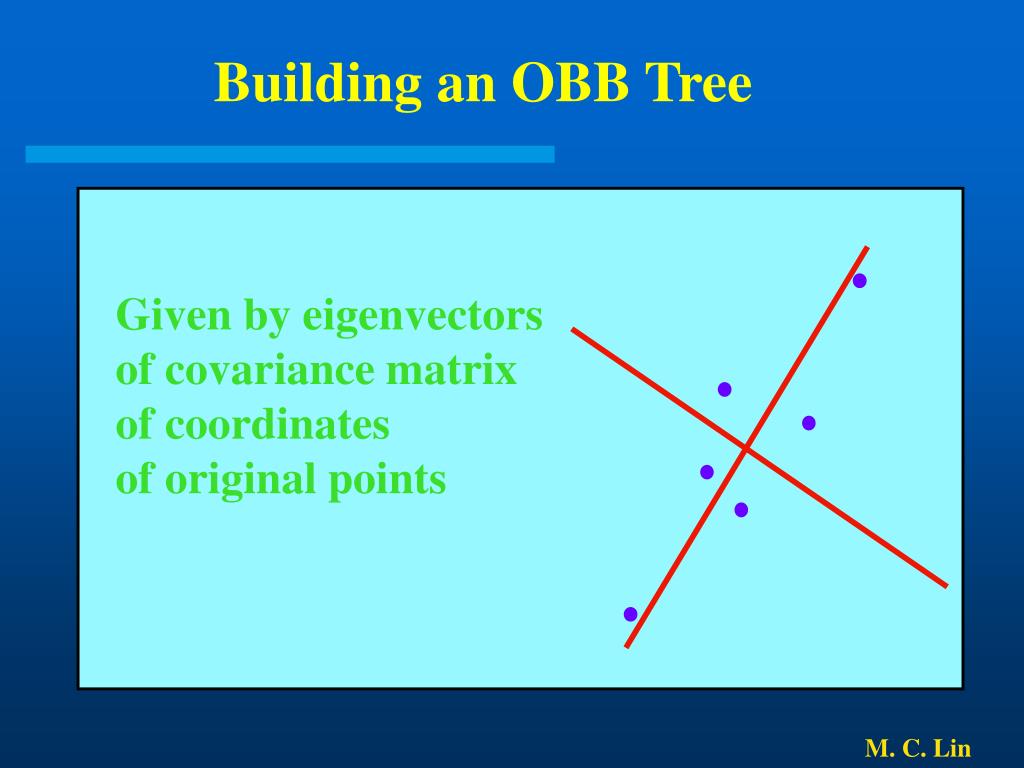 Building an OBB Tree

Given by eigenvectors of covariance matrix of coordinates of original points

M. C. Lin